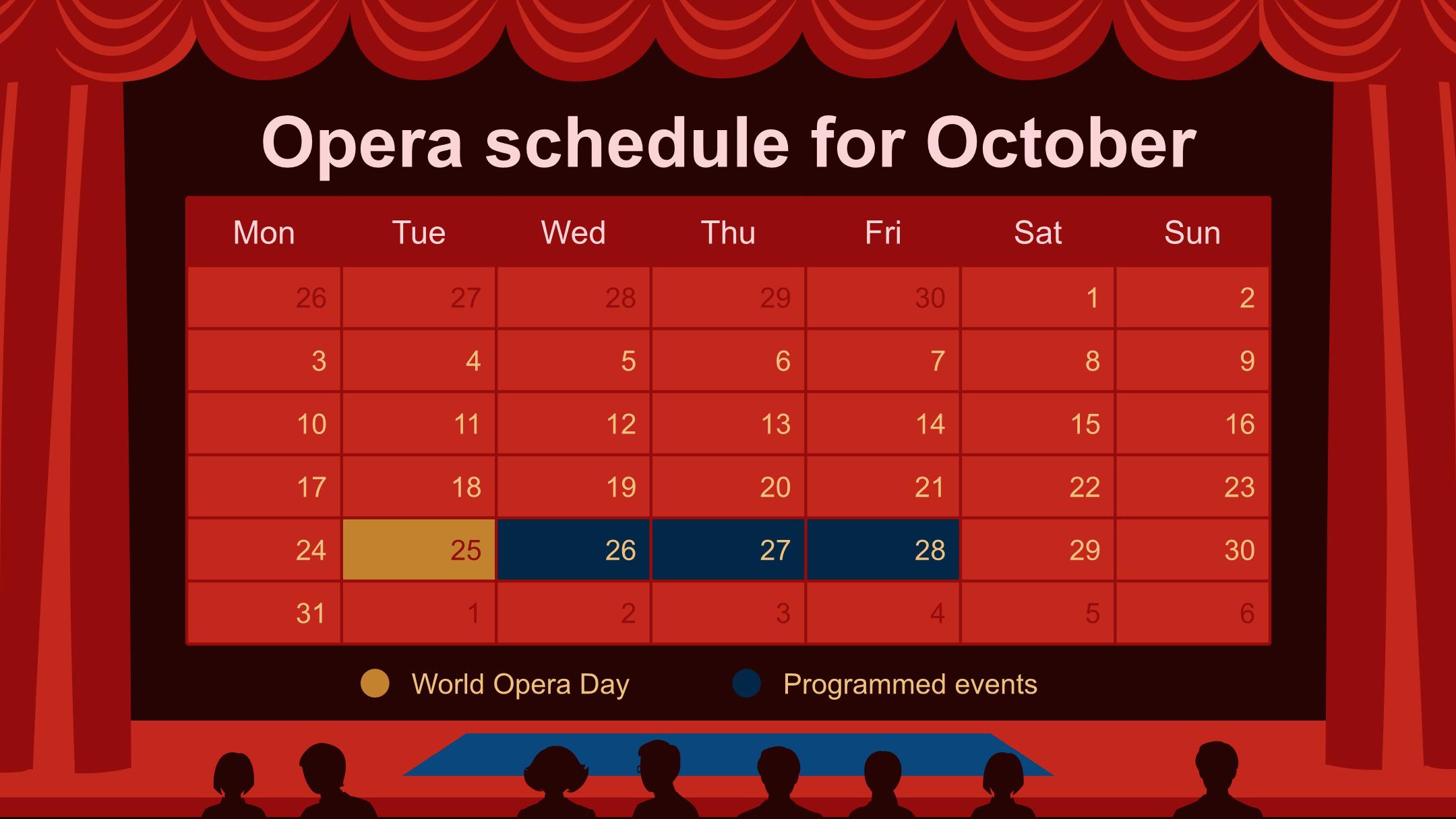 Opera schedule for October

| Mon | Tue | Wed | Thu | Fri | Sat | Sun |
|---|---|---|---|---|---|---|
| 26 | 27 | 28 | 29 | 30 | 1 | 2 |
| 3 | 4 | 5 | 6 | 7 | 8 | 9 |
| 10 | 11 | 12 | 13 | 14 | 15 | 16 |
| 17 | 18 | 19 | 20 | 21 | 22 | 23 |
| 24 | 25 | 26 | 27 | 28 | 29 | 30 |
| 31 | 1 | 2 | 3 | 4 | 5 | 6 |

World Opera Day

Programmed events